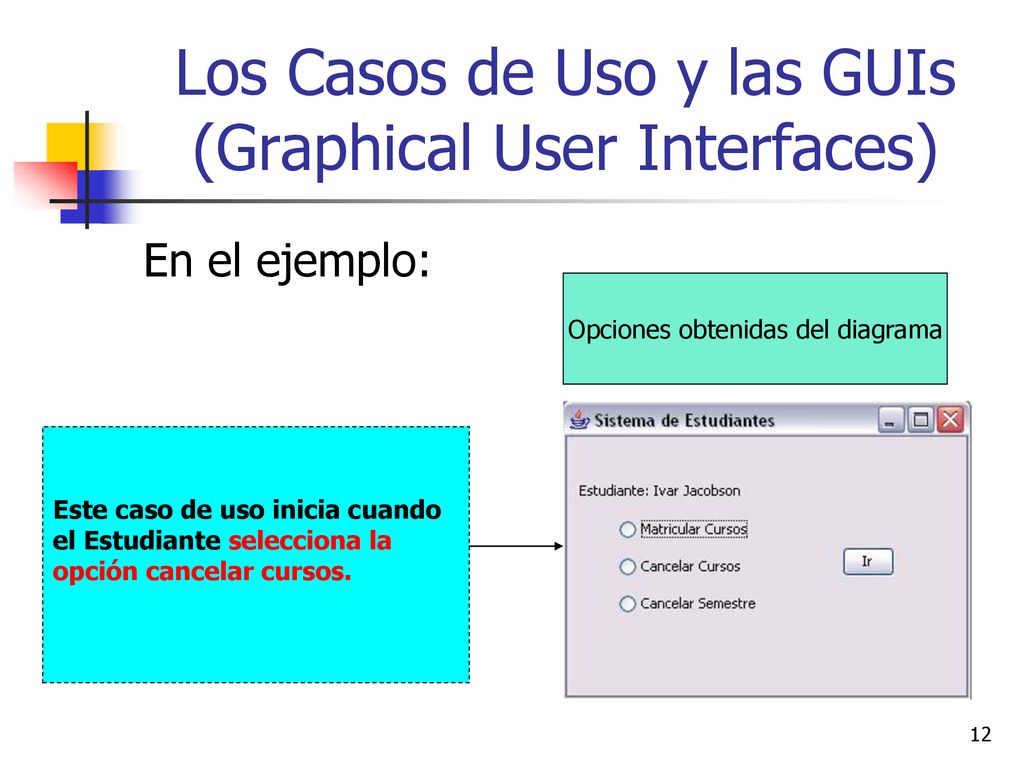 Los Casos de Uso y las GUIs (Graphical User Interfaces)

En el ejemplo:

Opciones obtenidas del diagrama

Este caso de uso inicia cuando el Estudiante selecciona la opción cancelar cursos.

Sistema de Estudiantes

Estudiante: Ivar Jacobson

Matricular Cursos

Cancelar Cursos

Cancelar Semestre

Ir

12